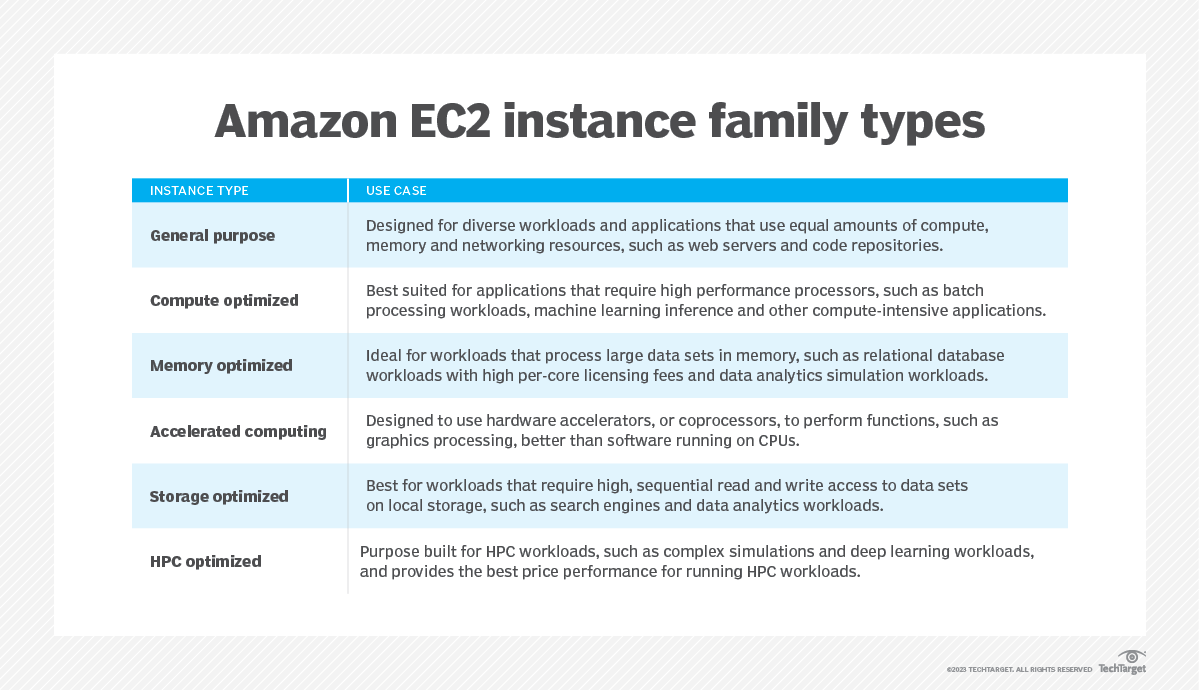 Amazon EC2 instance family types

| INSTANCE TYPE | USE CASE |
|---|---|
| General purpose | Designed for diverse workloads and applications that use equal amounts of compute, memory and networking resources, such as web servers and code repositories. |
| Compute optimized | Best suited for applications that require high performance processors, such as batch processing workloads, machine learning inference and other compute-intensive applications. |
| Memory optimized | Ideal for workloads that process large data sets in memory, such as relational database workloads with high per-core licensing fees and data analytics simulation workloads. |
| Accelerated computing | Designed to use hardware accelerators, or coprocessors, to perform functions, such as graphics processing, better than software running on CPUs. |
| Storage optimized | Best for workloads that require high, sequential read and write access to data sets on local storage, such as search engines and data analytics workloads. |
| HPC optimized | Purpose built for HPC workloads, such as complex simulations and deep learning workloads, and provides the best price performance for running HPC workloads. |

©2023 TECHTARGET. ALL RIGHTS RESERVED TechTarget